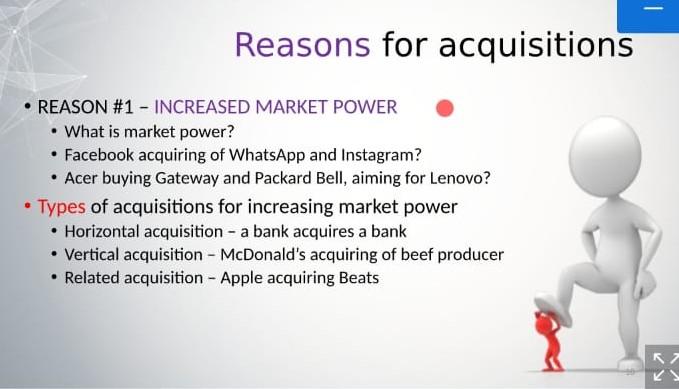 Reasons for acquisitions

• REASON #1 – INCREASED MARKET POWER
  • What is market power?
  • Facebook acquiring of WhatsApp and Instagram?
  • Acer buying Gateway and Packard Bell, aiming for Lenovo?

• Types of acquisitions for increasing market power
  • Horizontal acquisition – a bank acquires a bank
  • Vertical acquisition – McDonald's acquiring of beef producer
  • Related acquisition – Apple acquiring Beats